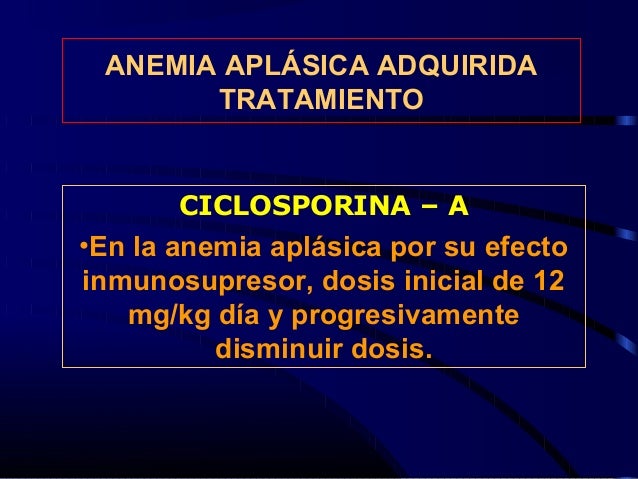 ANEMIA APLÁSICA ADQUIRIDA
TRATAMIENTO

CICLOSPORINA – A

•En la anemia aplásica por su efecto inmunosupresor, dosis inicial de 12 mg/kg día y progresivamente disminuir dosis.